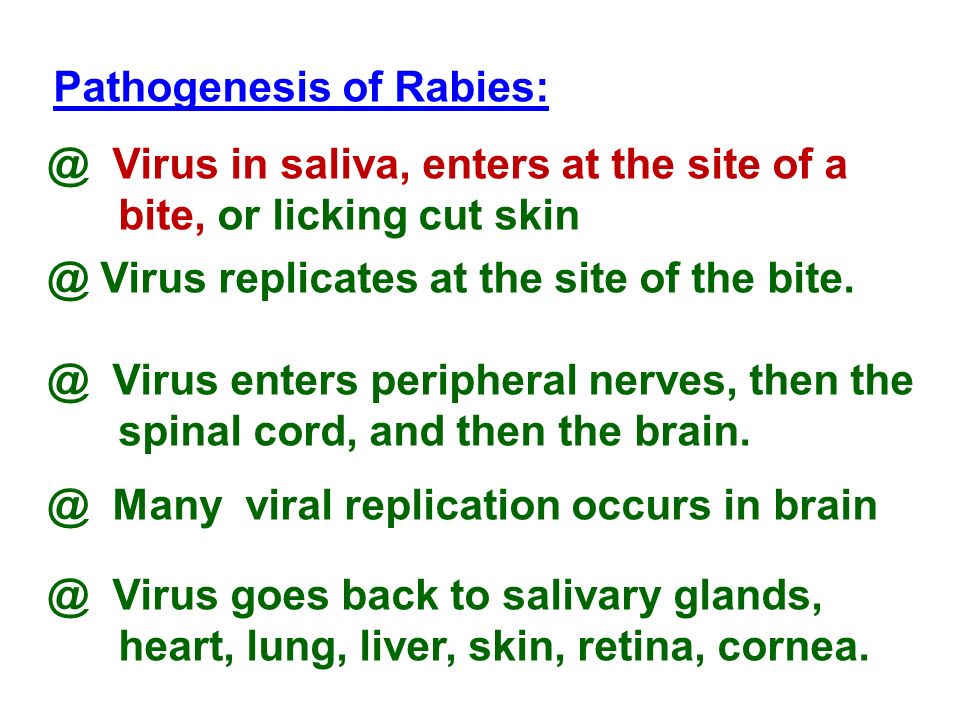 Pathogenesis of Rabies:

@ Virus in saliva, enters at the site of a bite, or licking cut skin

@ Virus replicates at the site of the bite.

@ Virus enters peripheral nerves, then the spinal cord, and then the brain.

@ Many viral replication occurs in brain

@ Virus goes back to salivary glands, heart, lung, liver, skin, retina, cornea.